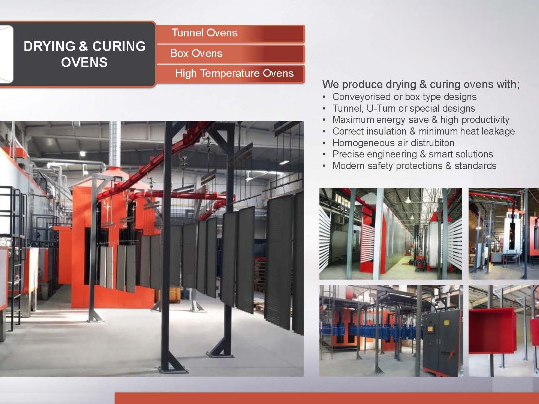 DRYING & CURING OVENS

Tunnel Ovens

Box Ovens

High Temperature Ovens

We produce drying & curing ovens with;
• Conveyorised or box type designs
• Tunnel, U-Turn or special designs
• Maximum energy save & high productivity
• Correct insulation & minimum heat leakage
• Homogeneous air distrubiton
• Precise engineering & smart solutions
• Modern safety protections & standards